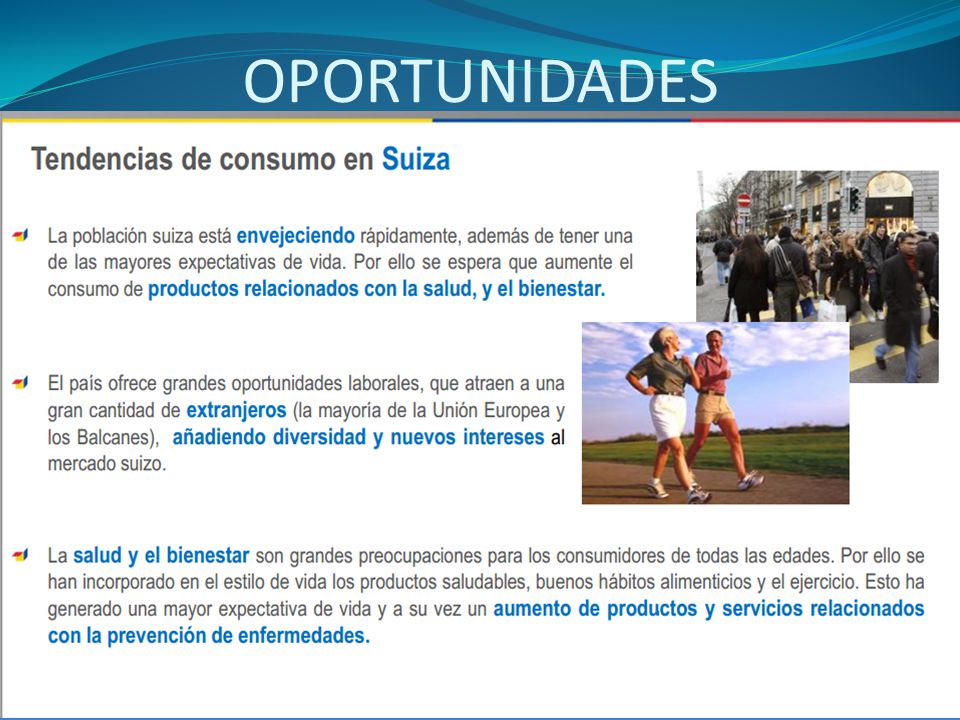 OPORTUNIDADES

Tendencias de consumo en Suiza

La población suiza está envejeciendo rápidamente, además de tener una de las mayores expectativas de vida. Por ello se espera que aumente el consumo de productos relacionados con la salud, y el bienestar.

El país ofrece grandes oportunidades laborales, que atraen a una gran cantidad de extranjeros (la mayoría de la Unión Europea y los Balcanes), añadiendo diversidad y nuevos intereses al mercado suizo.

La salud y el bienestar son grandes preocupaciones para los consumidores de todas las edades. Por ello se han incorporado en el estilo de vida los productos saludables, buenos hábitos alimenticios y el ejercicio. Esto ha generado una mayor expectativa de vida y a su vez un aumento de productos y servicios relacionados con la prevención de enfermedades.